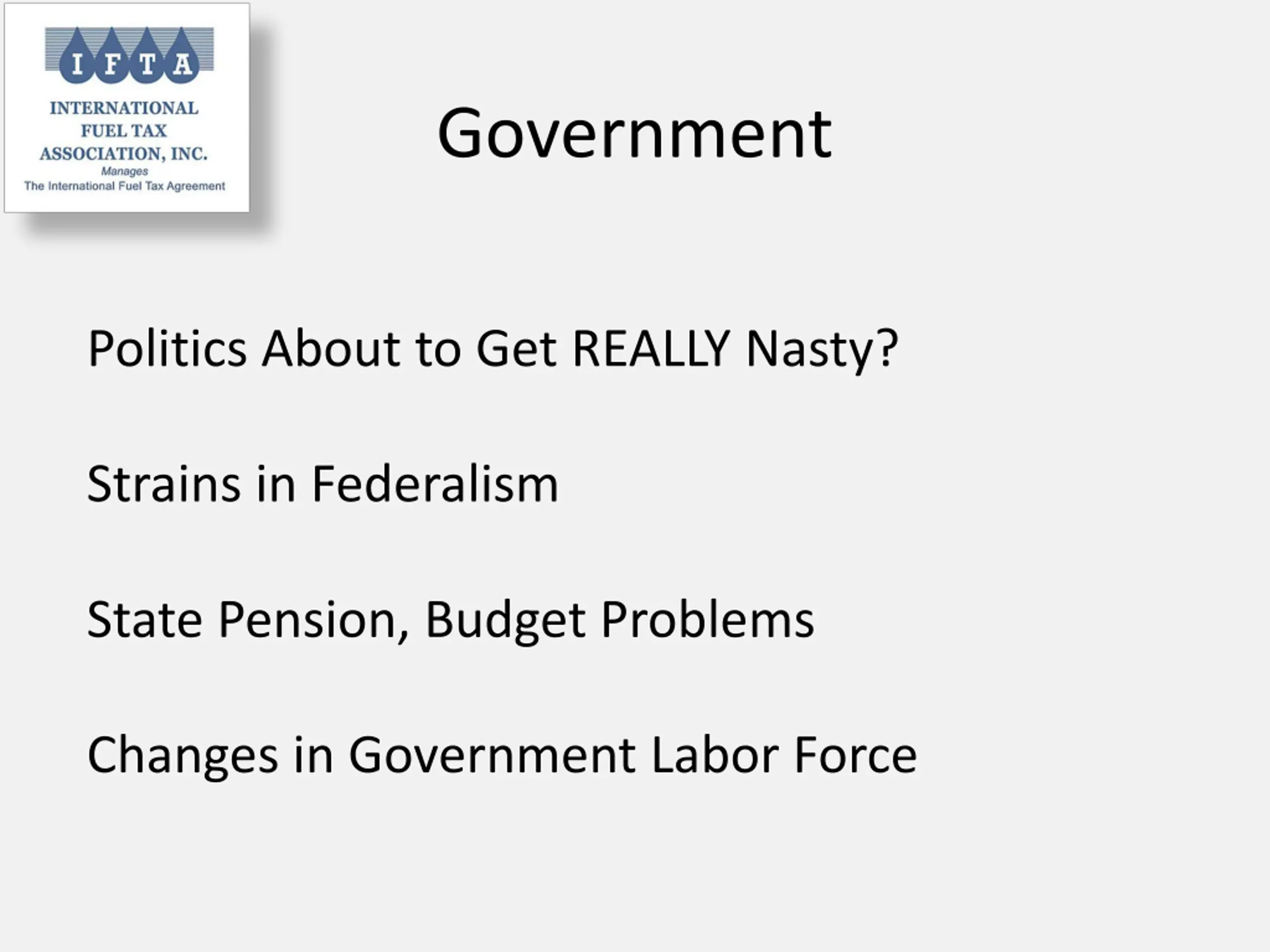 I F T A
INTERNATIONAL FUEL TAX ASSOCIATION, INC.
Manages
The International Fuel Tax Agreement

Government

Politics About to Get REALLY Nasty?

Strains in Federalism

State Pension, Budget Problems

Changes in Government Labor Force